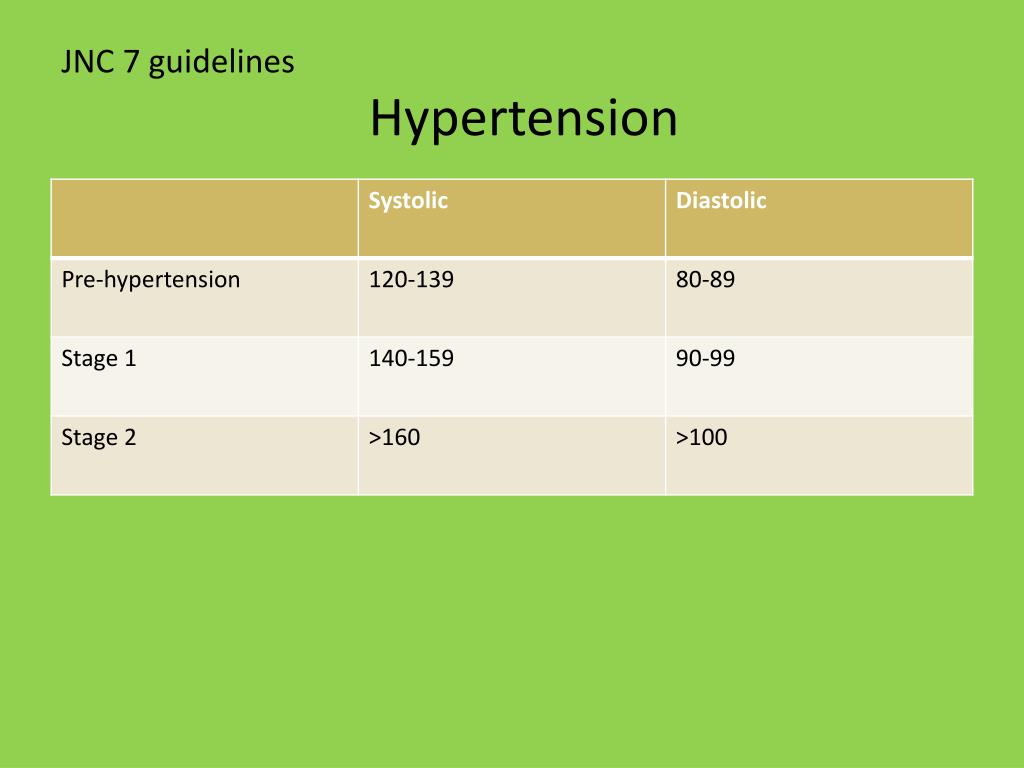 JNC 7 guidelines

Hypertension

| | Systolic | Diastolic |
|---|---|---|
| Pre-hypertension | 120-139 | 80-89 |
| Stage 1 | 140-159 | 90-99 |
| Stage 2 | >160 | >100 |